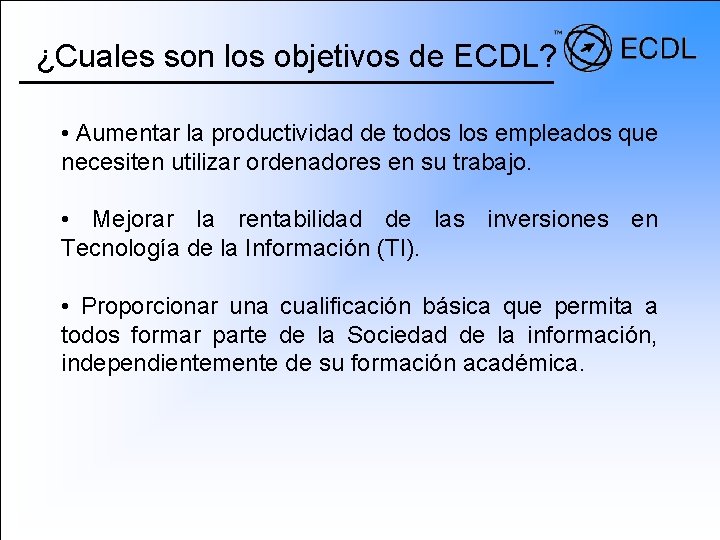 ¿Cuales son los objetivos de ECDL?

™ ECDL

• Aumentar la productividad de todos los empleados que necesiten utilizar ordenadores en su trabajo.

• Mejorar la rentabilidad de las inversiones en Tecnología de la Información (TI).

• Proporcionar una cualificación básica que permita a todos formar parte de la Sociedad de la información, independientemente de su formación académica.